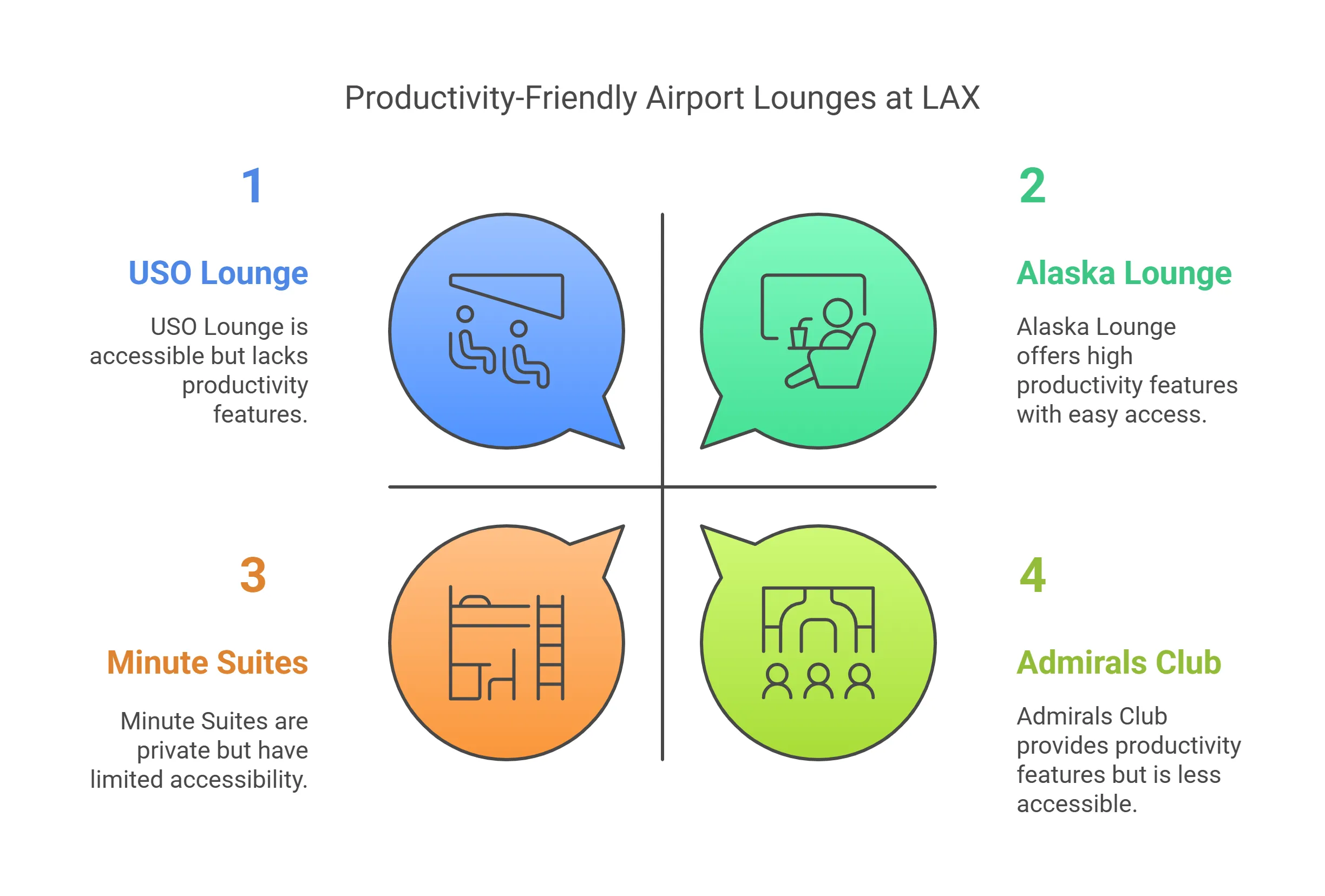 Productivity-Friendly Airport Lounges at LAX

1

USO Lounge

USO Lounge is accessible but lacks productivity features.

2

Alaska Lounge

Alaska Lounge offers high productivity features with easy access.

3

Minute Suites

Minute Suites are private but have limited accessibility.

4

Admirals Club

Admirals Club provides productivity features but is less accessible.